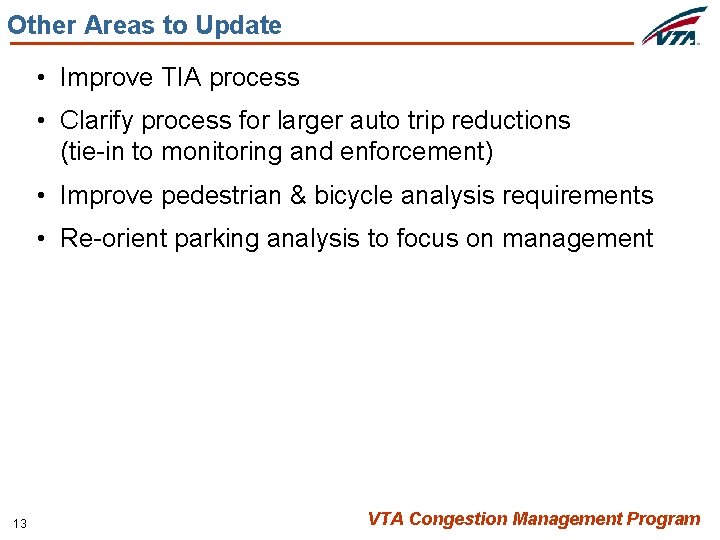 Other Areas to Update

VTA

• Improve TIA process

• Clarify process for larger auto trip reductions (tie-in to monitoring and enforcement)

• Improve pedestrian & bicycle analysis requirements

• Re-orient parking analysis to focus on management

13

VTA Congestion Management Program